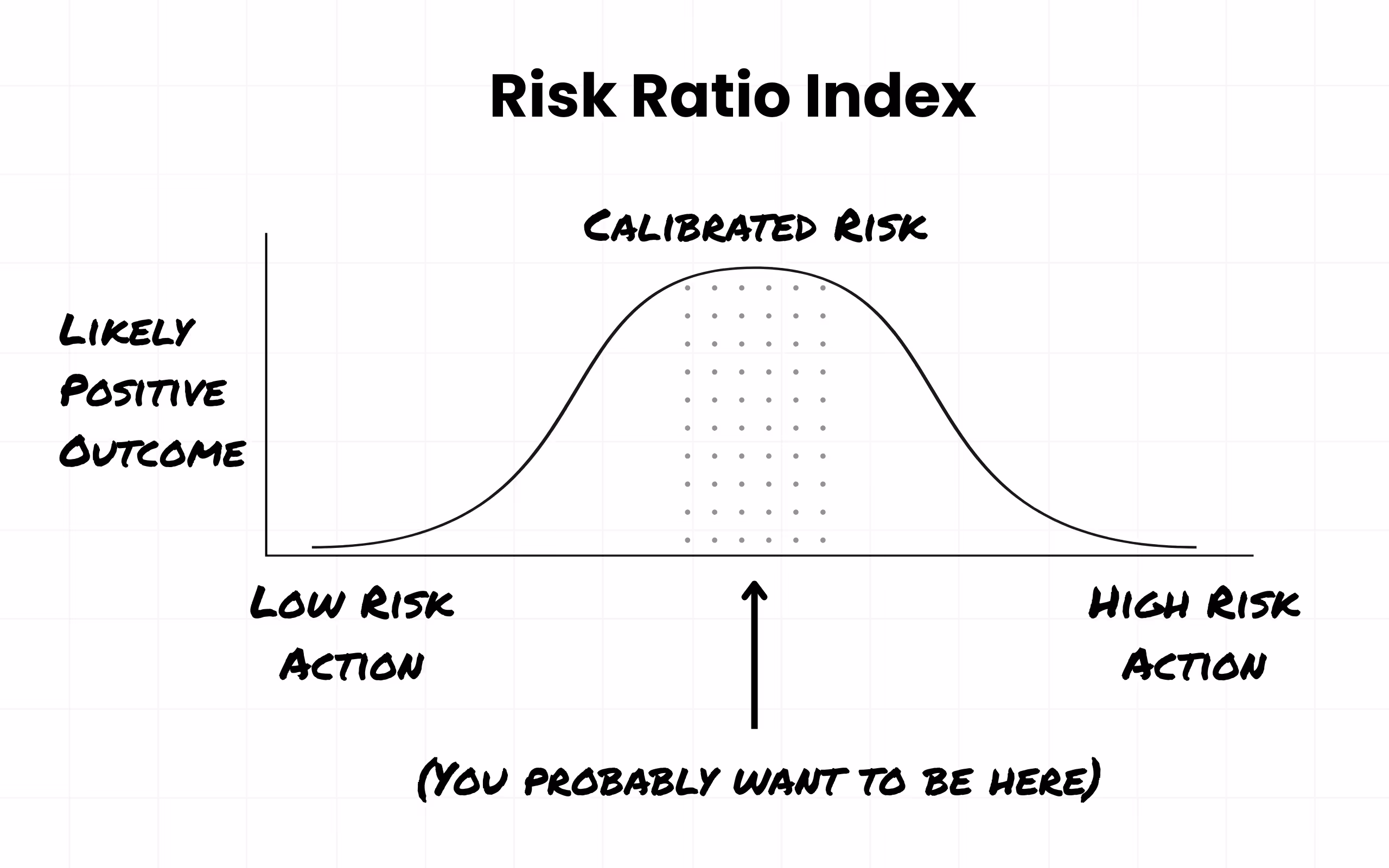 Risk Ratio Index

Calibrated Risk

Likely Positive Outcome

Low Risk Action

High Risk Action

(You probably want to be here)